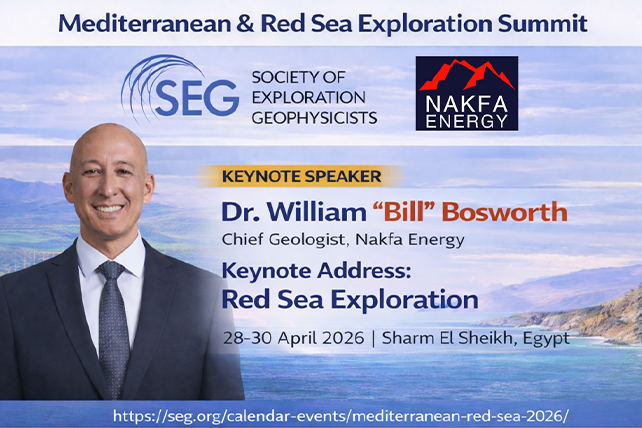 Mediterranean & Red Sea Exploration Summit

SEG SOCIETY OF EXPLORATION GEOPHYSICISTS

NAKFA ENERGY

KEYNOTE SPEAKER

Dr. William “Bill” Bosworth

Chief Geologist, Nakfa Energy

Keynote Address: Red Sea Exploration

28-30 April 2026 | Sharm El Sheikh, Egypt

https://seg.org/calendar-events/mediterranean-red-sea-2026/